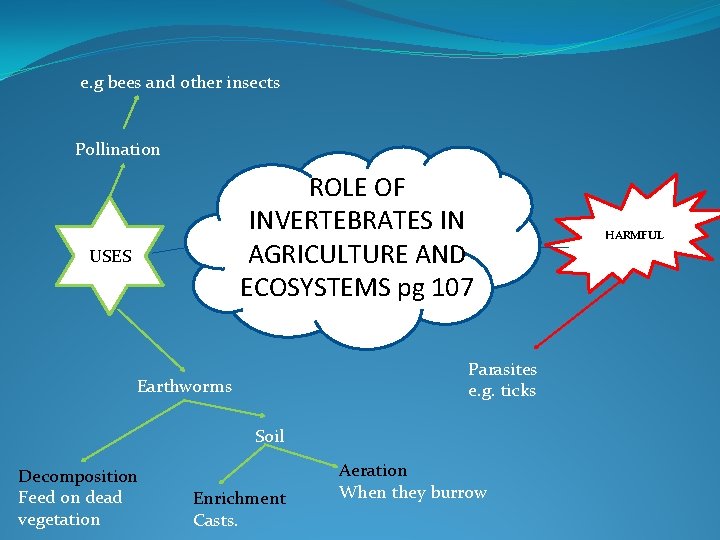 e.g bees and other insects

Pollination

USES

ROLE OF INVERTEBRATES IN AGRICULTURE AND ECOSYSTEMS pg 107

HARMFUL

Parasites
e.g. ticks

Earthworms

Soil

Decomposition
Feed on dead vegetation

Enrichment
Casts.

Aeration
When they burrow